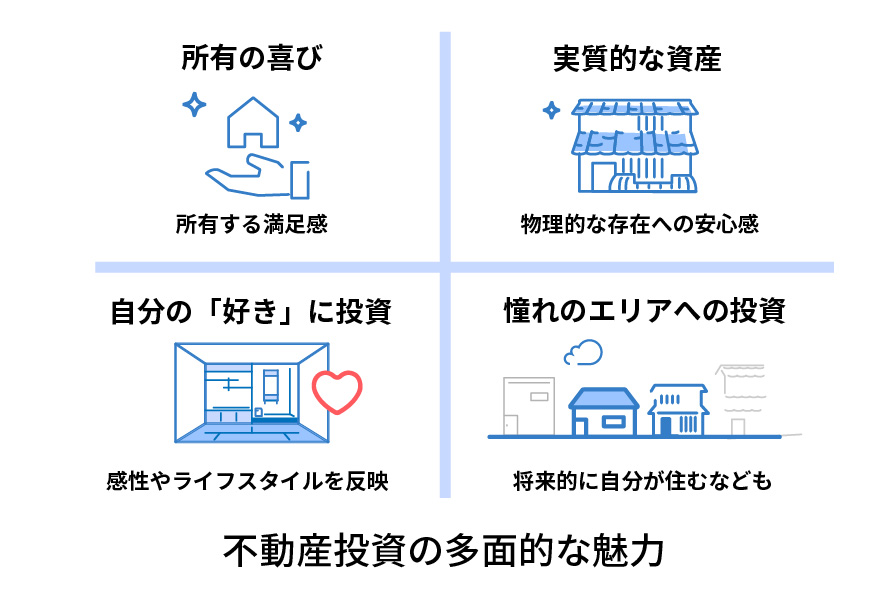 所有の喜び

所有する満足感

実質的な資産

物理的な存在への安心感

自分の「好き」に投資

感性やライフスタイルを反映

憧れのエリアへの投資

将来的に自分が住むなども

不動産投資の多面的な魅力